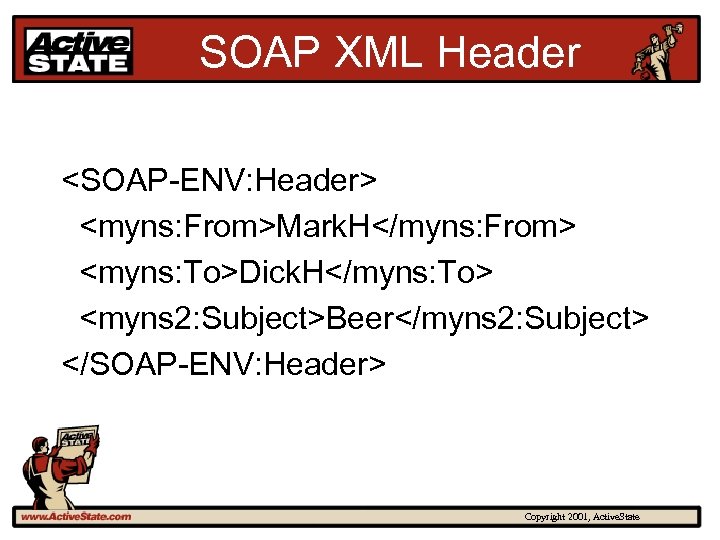 Active STATE

SOAP XML Header

<SOAP-ENV:Header>
<myns:From>MarkH</myns:From>
<myns:To>DickH</myns:To>
<myns2:Subject>Beer</myns2:Subject>
</SOAP-ENV:Header>

Active STATE

www.ActiveState.com

Copyright 2001, ActiveState